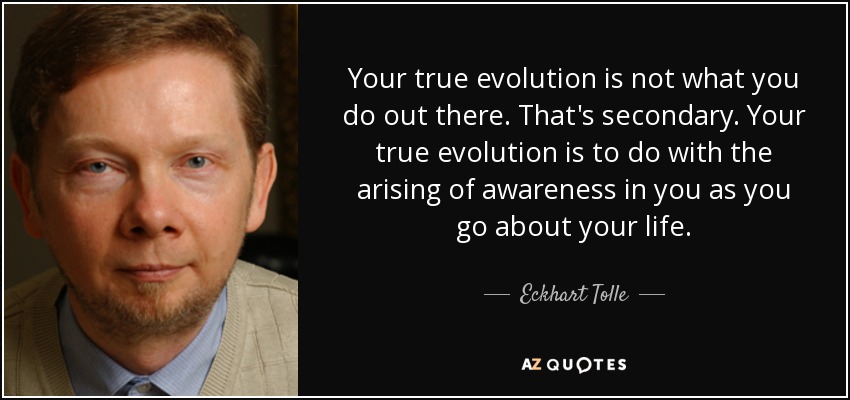 Your true evolution is not what you do out there. That's secondary. Your true evolution is to do with the arising of awareness in you as you go about your life.

— Eckhart Tolle —

AZ QUOTES